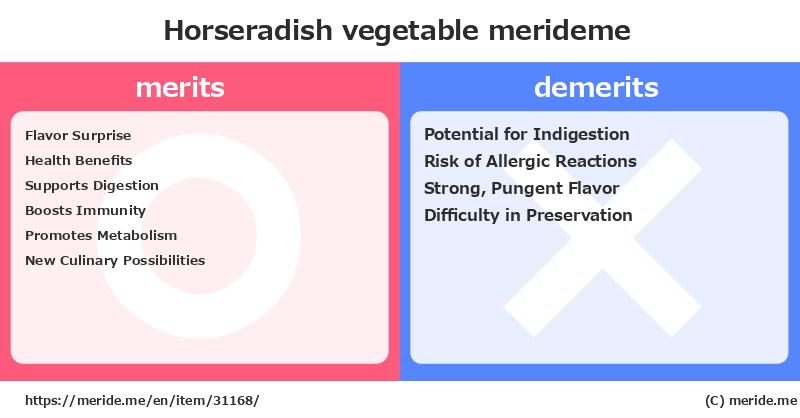 Horseradish vegetable merideme

merits

Flavor Surprise
Health Benefits
Supports Digestion
Boosts Immunity
Promotes Metabolism
New Culinary Possibilities

demerits

Potential for Indigestion
Risk of Allergic Reactions
Strong, Pungent Flavor
Difficulty in Preservation

https://meride.me/en/item/31168/

(C) meride.me